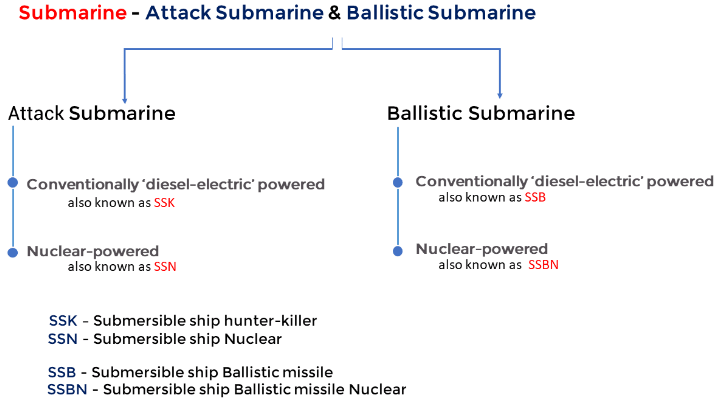 Submarine - Attack Submarine & Ballistic Submarine

Attack Submarine

Conventionally 'diesel-electric' powered
also known as SSK

Nuclear-powered
also known as SSN

Ballistic Submarine

Conventionally 'diesel-electric' powered
also known as SSB

Nuclear-powered
also known as SSBN

SSK - Submersible ship hunter-killer
SSN - Submersible ship Nuclear

SSB - Submersible ship Ballistic missile
SSBN - Submersible ship Ballistic missile Nuclear